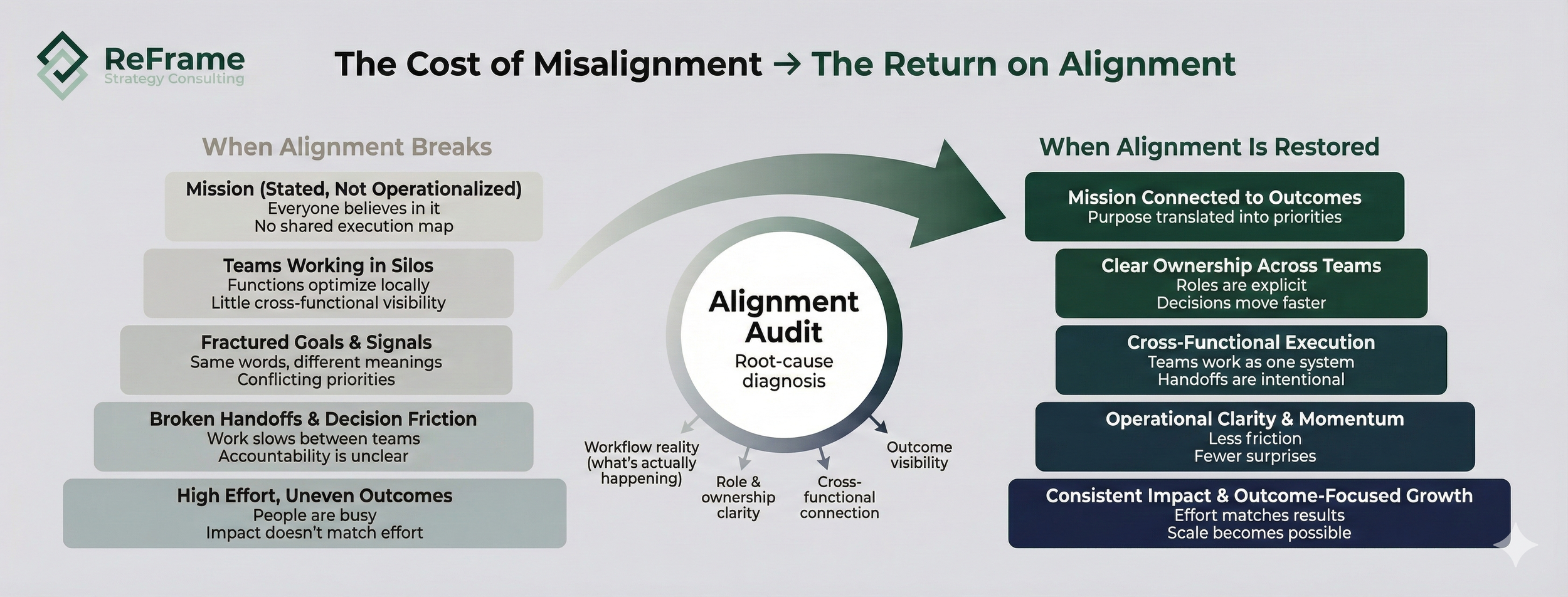 ReFrame
Strategy Consulting

The Cost of Misalignment → The Return on Alignment

When Alignment Breaks

Mission (Stated, Not Operationalized)
Everyone believes in it
No shared execution map

Teams Working in Silos
Functions optimize locally
Little cross-functional visibility

Fractured Goals & Signals
Same words, different meanings
Conflicting priorities

Broken Handoffs & Decision Friction
Work slows between teams
Accountability is unclear

High Effort, Uneven Outcomes
People are busy
Impact doesn't match effort

Alignment Audit
Root-cause diagnosis

Workflow reality (what's actually happening)

Role & ownership clarity

Cross-functional connection

Outcome visibility

When Alignment Is Restored

Mission Connected to Outcomes
Purpose translated into priorities

Clear Ownership Across Teams
Roles are explicit
Decisions move faster

Cross-Functional Execution
Teams work as one system
Handoffs are intentional

Operational Clarity & Momentum
Less friction
Fewer surprises

Consistent Impact & Outcome-Focused Growth
Effort matches results
Scale becomes possible